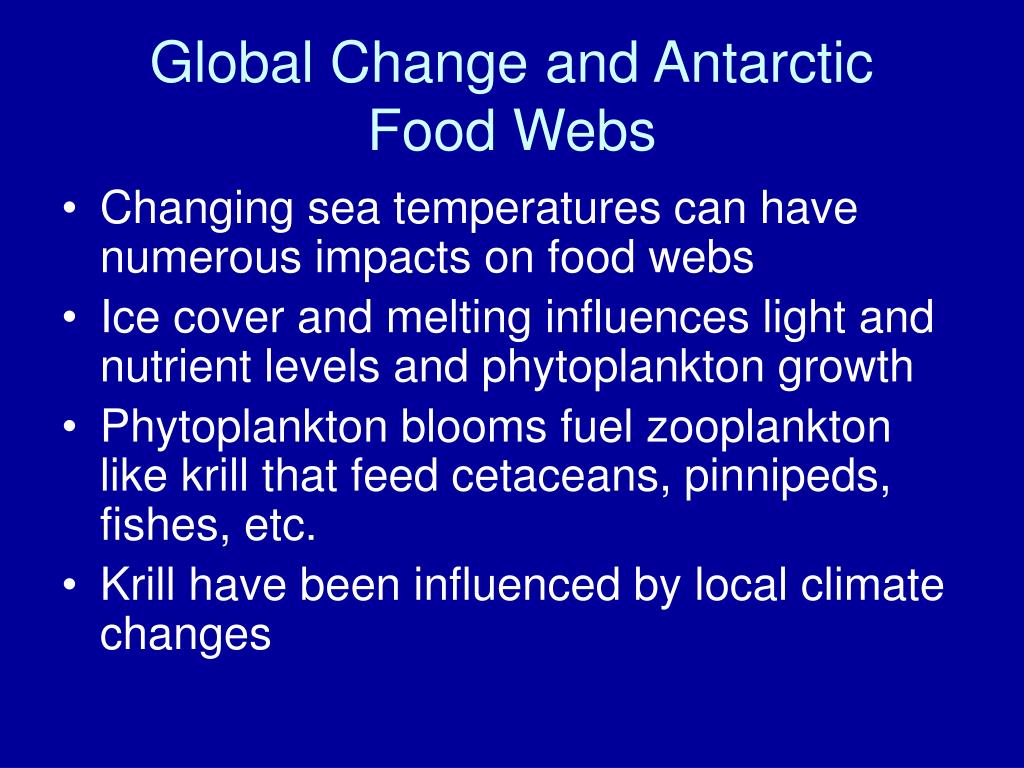 Global Change and Antarctic Food Webs

• Changing sea temperatures can have numerous impacts on food webs
• Ice cover and melting influences light and nutrient levels and phytoplankton growth
• Phytoplankton blooms fuel zooplankton like krill that feed cetaceans, pinnipeds, fishes, etc.
• Krill have been influenced by local climate changes